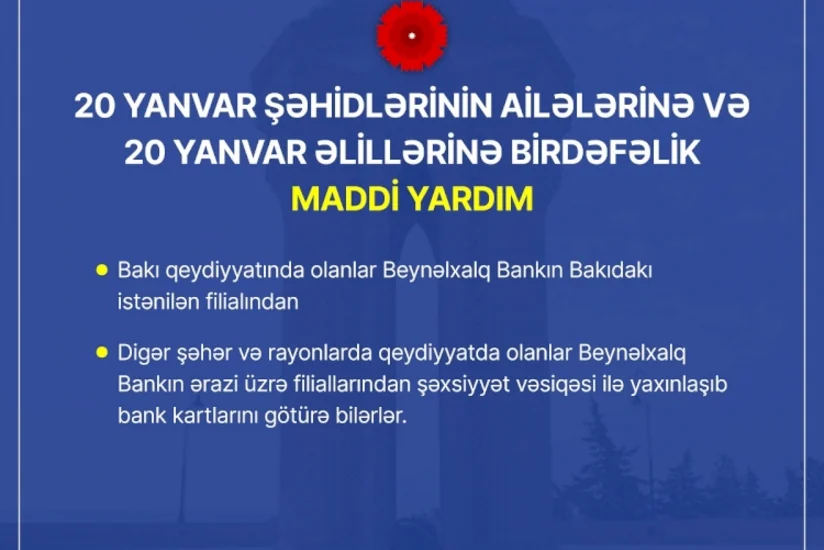 20 YANVAR ŞƏHİDLƏRİNİN AİLƏLƏRİNƏ VƏ 20 YANVAR ƏLİLLƏRİNƏ BİRDƏFƏLİK

MADDİ YARDIM

• Bakı qeydiyyatında olanlar Beynəlxalq Bankın Bakıdakı istənilən filialından

• Digər şəhər və rayonlarda qeydiyyatda olanlar Beynəlxalq Bankın ərazi üzrə filiallarından şəxsiyyət vəsiqəsi ilə yaxınlaşıb bank kartlarını götürə bilərlər.